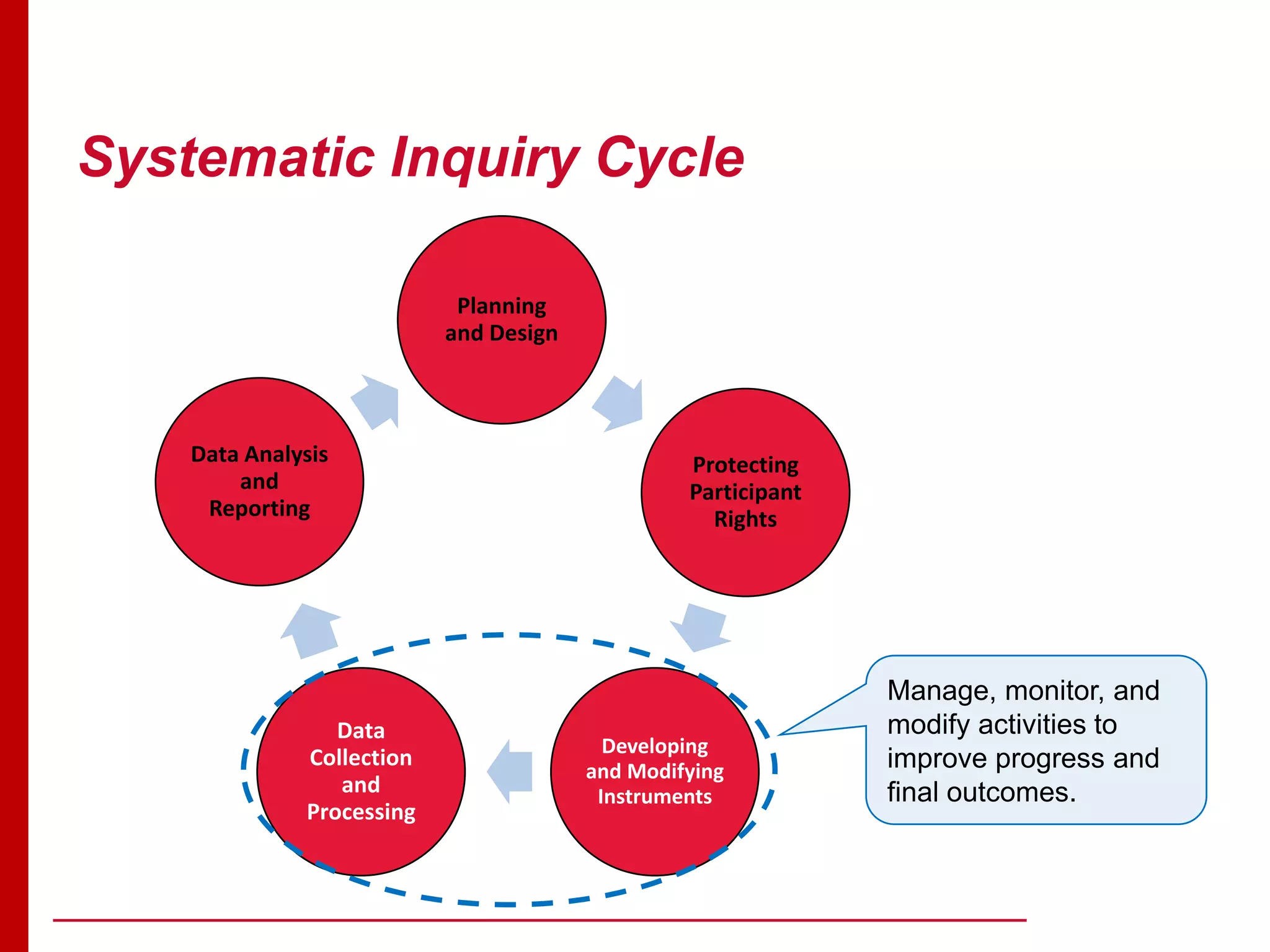 Systematic Inquiry Cycle

Planning and Design

Protecting Participant Rights

Developing and Modifying Instruments

Data Collection and Processing

Data Analysis and Reporting

Manage, monitor, and modify activities to improve progress and final outcomes.